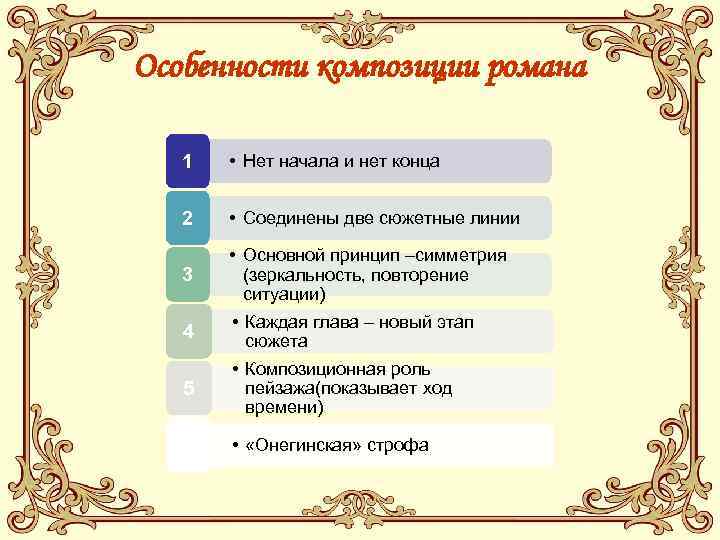 Особенности композиции романа

1 • Нет начала и нет конца

2 • Соединены две сюжетные линии

3 • Основной принцип –симметрия (зеркальность, повторение ситуации)

4 • Каждая глава – новый этап сюжета

5 • Композиционная роль пейзажа(показывает ход времени)

• «Онегинская» строфа